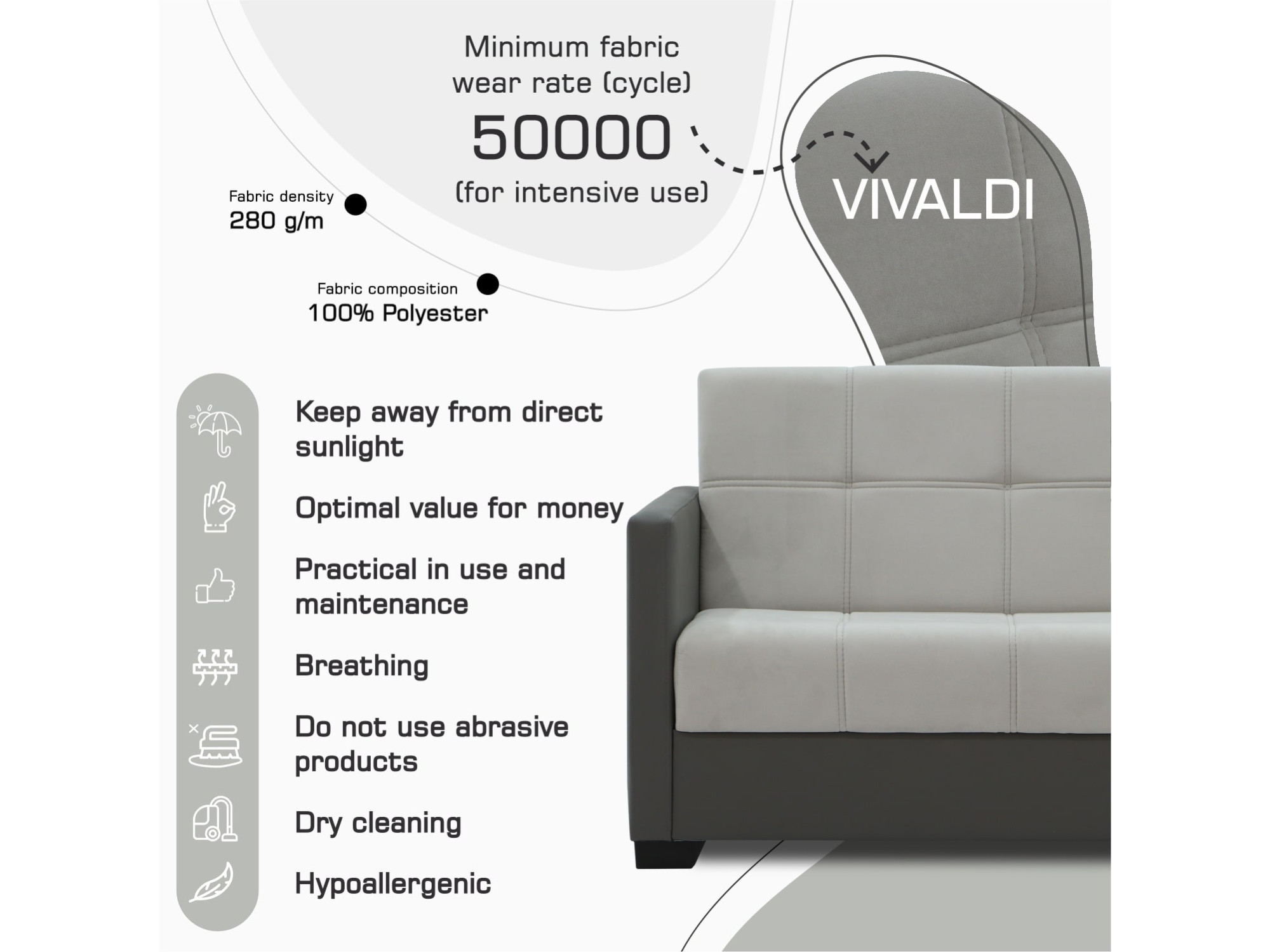 Minimum fabric wear rate (cycle)
50000
(for intensive use)

VIVALDI

Fabric density
280 g/m

Fabric composition
100% Polyester

Keep away from direct sunlight

Optimal value for money

Practical in use and maintenance

Breathing

Do not use abrasive products

Dry cleaning

Hypoallergenic